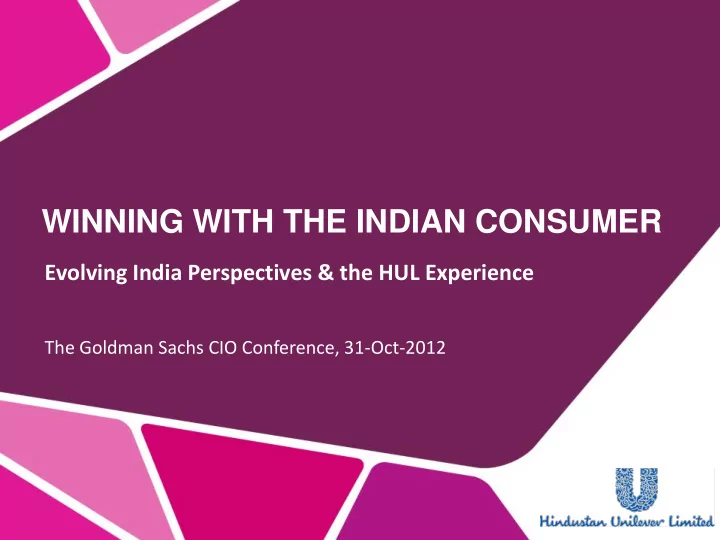 WINNING WITH THE INDIAN CONSUMER

Evolving India Perspectives & the HUL Experience

The Goldman Sachs CIO Conference, 31-Oct-2012

Hindustan Unilever Limited